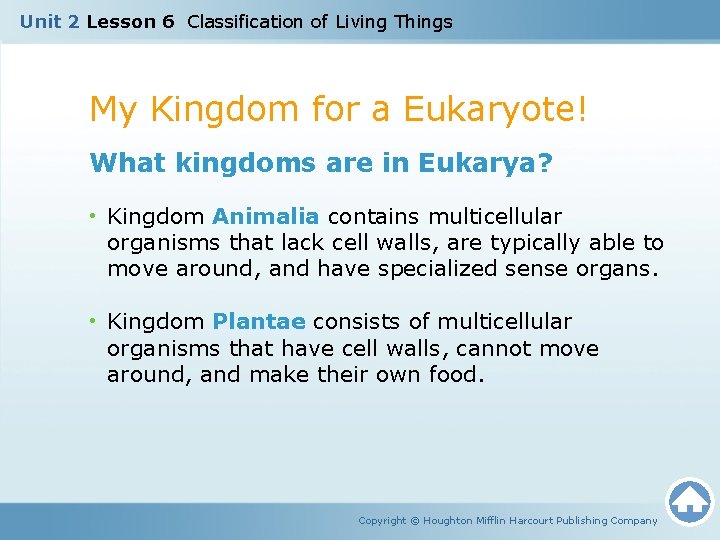 Unit 2 Lesson 6 Classification of Living Things

My Kingdom for a Eukaryote!

What kingdoms are in Eukarya?

• Kingdom Animalia contains multicellular organisms that lack cell walls, are typically able to move around, and have specialized sense organs.

• Kingdom Plantae consists of multicellular organisms that have cell walls, cannot move around, and make their own food.

Copyright © Houghton Mifflin Harcourt Publishing Company